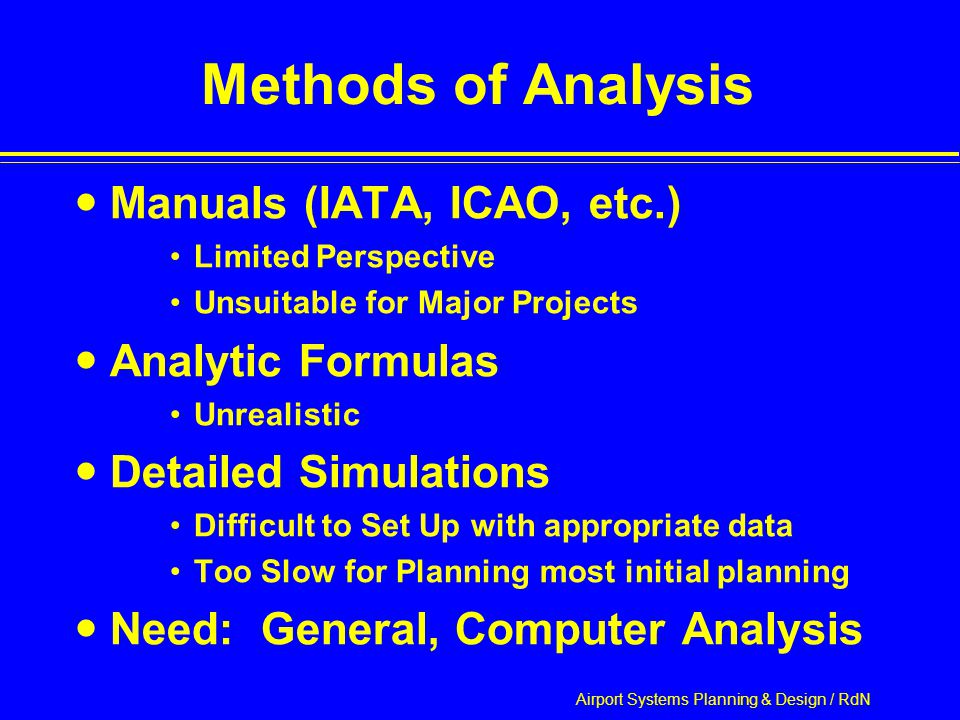 Methods of Analysis

• Manuals (IATA, ICAO, etc.)
• Limited Perspective
• Unsuitable for Major Projects

• Analytic Formulas
• Unrealistic

• Detailed Simulations
• Difficult to Set Up with appropriate data
• Too Slow for Planning most initial planning

• Need: General, Computer Analysis

Airport Systems Planning & Design / RdN